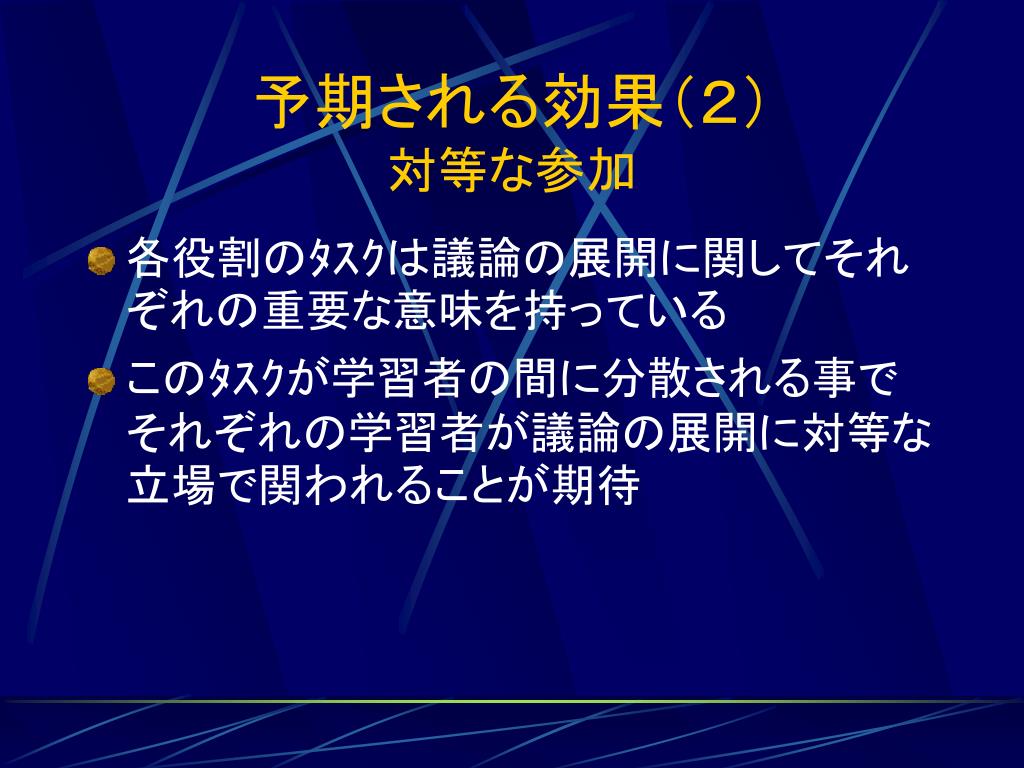 予期される効果（２）
対等な参加

各役割のﾀｽｸは議論の展開に関してそれぞれの重要な意味を持っている

このﾀｽｸが学習者の間に分散される事でそれぞれの学習者が議論の展開に対等な立場で関われることが期待